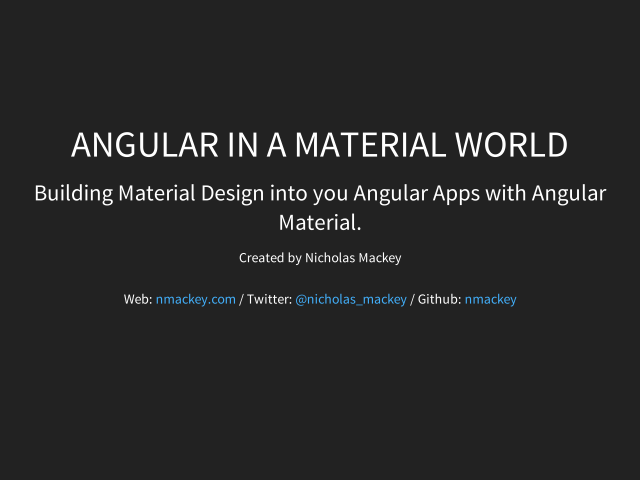 ANGULAR IN A MATERIAL WORLD

Building Material Design into you Angular Apps with Angular Material.

Created by Nicholas Mackey

Web: nmackey.com / Twitter: @nicholas_mackey / Github: nmackey